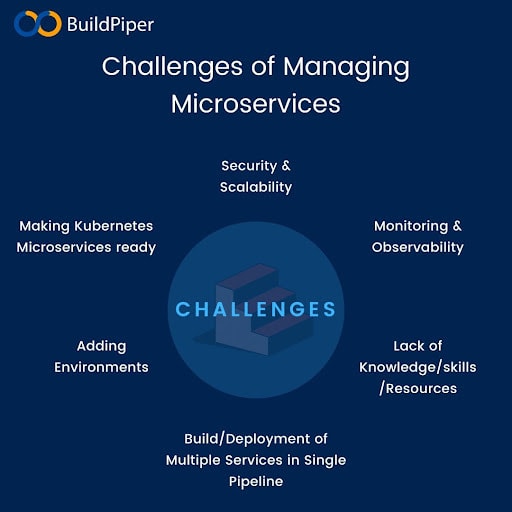 BuildPiper

Challenges of Managing Microservices

Security & Scalability

Making Kubernetes Microservices ready

Monitoring & Observability

CHALLENGES

Adding Environments

Lack of Knowledge/skills /Resources

Build/Deployment of Multiple Services in Single Pipeline